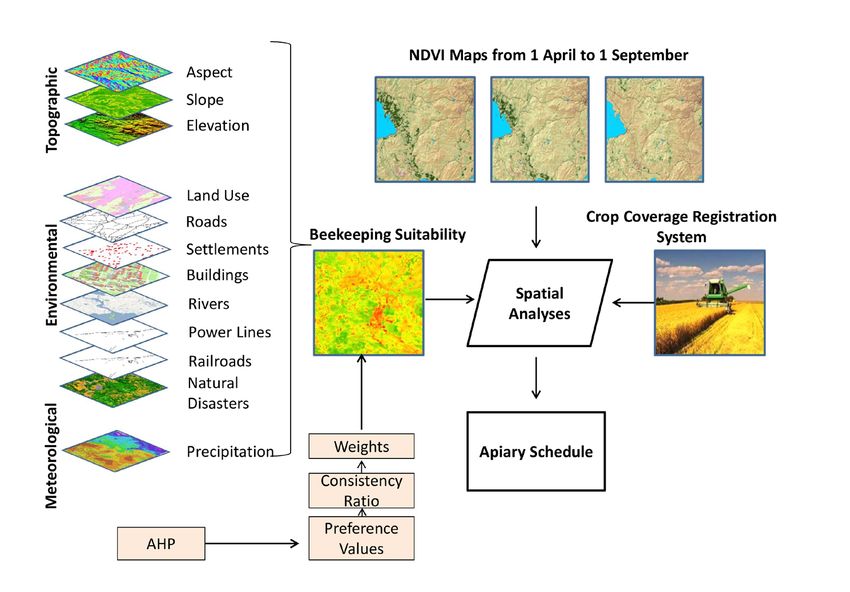 Topographic
Aspect
Slope
Elevation

Environmental
Land Use
Roads
Settlements
Buildings
Rivers
Power Lines
Railroads
Natural Disasters

Meteorological
Precipitation

NDVI Maps from 1 April to 1 September

Beekeeping Suitability

Crop Coverage Registration System

Spatial Analyses

Apiary Schedule

Weights

Consistency Ratio

Preference Values

AHP